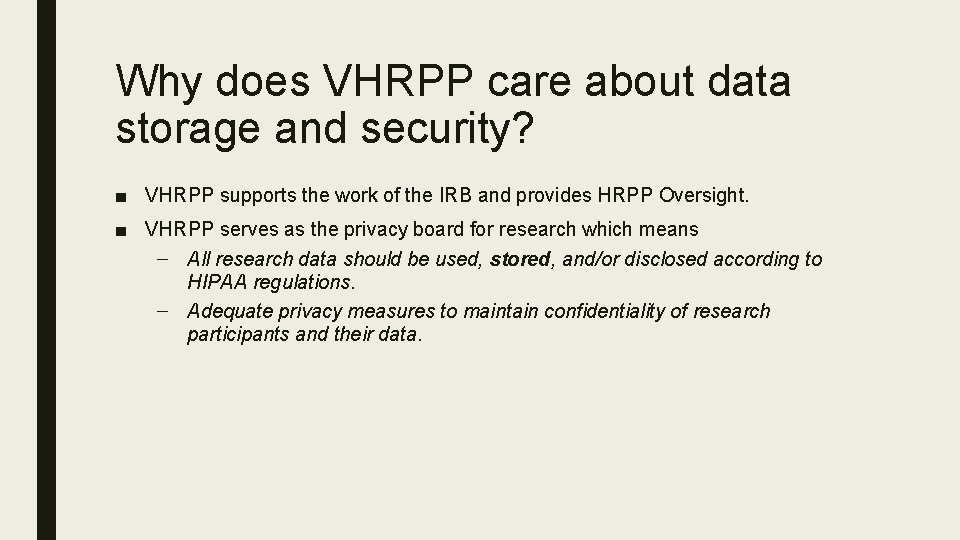 Why does VHRPP care about data storage and security?

■ VHRPP supports the work of the IRB and provides HRPP Oversight.

■ VHRPP serves as the privacy board for research which means

– All research data should be used, stored, and/or disclosed according to HIPAA regulations.

– Adequate privacy measures to maintain confidentiality of research participants and their data.